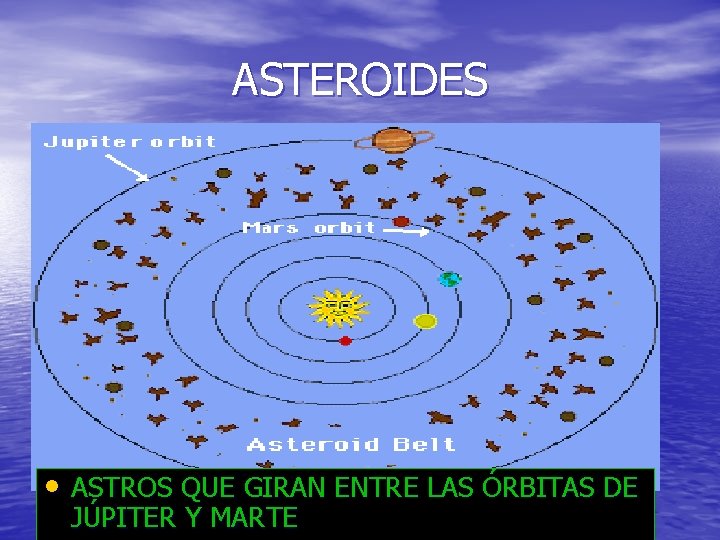 ASTEROIDES

Jupiter orbit

Mars orbit

Asteroid Belt

• ASTROS QUE GIRAN ENTRE LAS ÓRBITAS DE JÚPITER Y MARTE